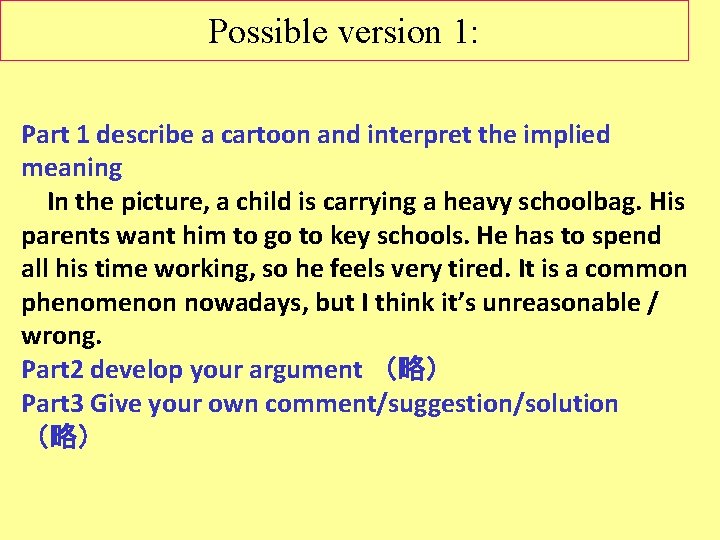 Possible version 1:

Part 1 describe a cartoon and interpret the implied meaning

In the picture, a child is carrying a heavy schoolbag. His parents want him to go to key schools. He has to spend all his time working, so he feels very tired. It is a common phenomenon nowadays, but I think it’s unreasonable / wrong.

Part2 develop your argument （略）

Part3 Give your own comment/suggestion/solution （略）